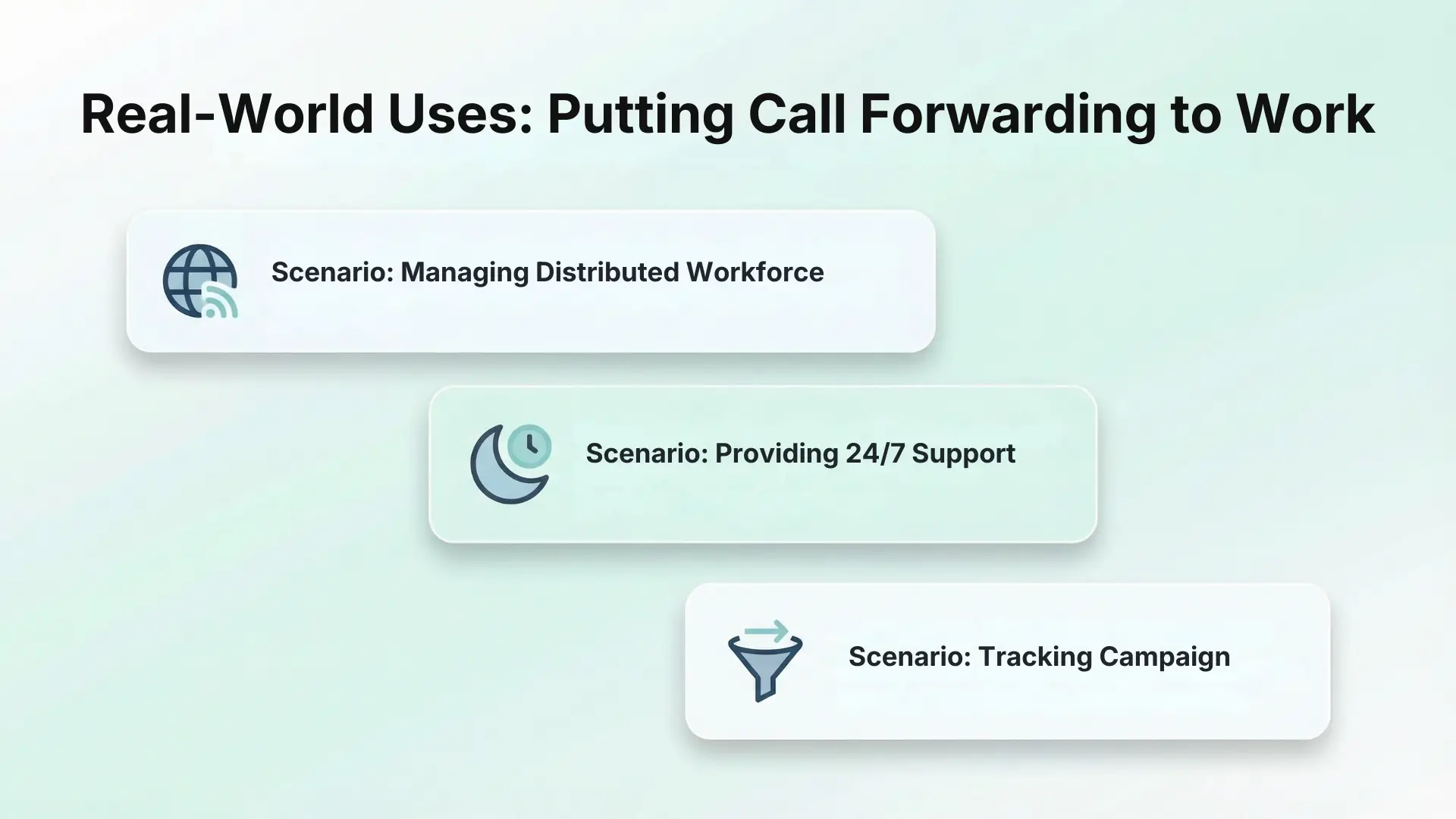 Real-World Uses: Putting Call Forwarding to Work

Scenario: Managing Distributed Workforce

Scenario: Providing 24/7 Support

Scenario: Tracking Campaign